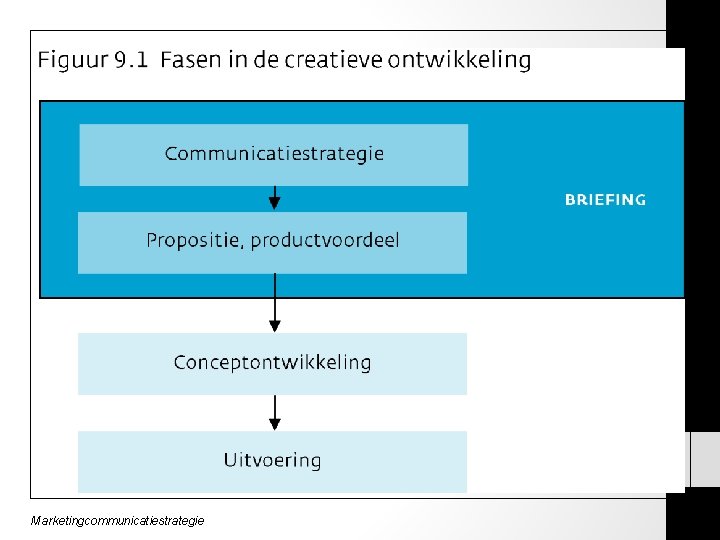 Figuur 9.1 Fasen in de creatieve ontwikkeling

Communicatiestrategie

Propositie, productvoordeel

BRIEFING

Conceptontwikkeling

Uitvoering

Marketingcommunicatiestrategie